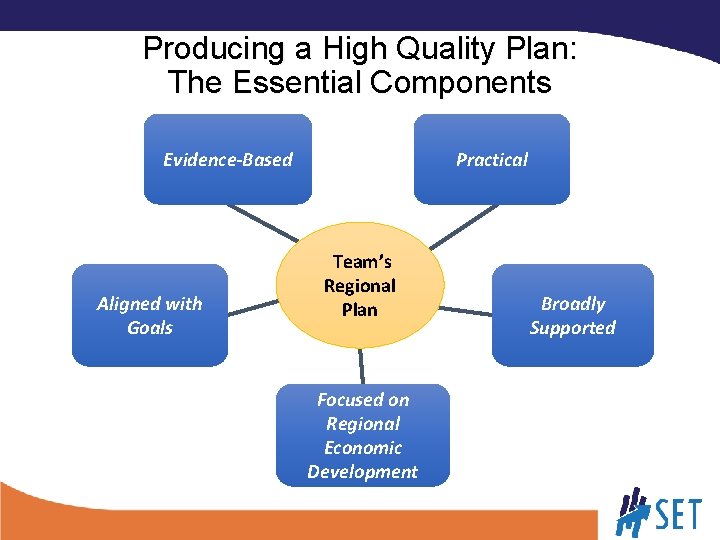 Producing a High Quality Plan: The Essential Components

Evidence-Based

Practical

Team's Regional Plan

Aligned with Goals

Broadly Supported

Focused on Regional Economic Development

SET